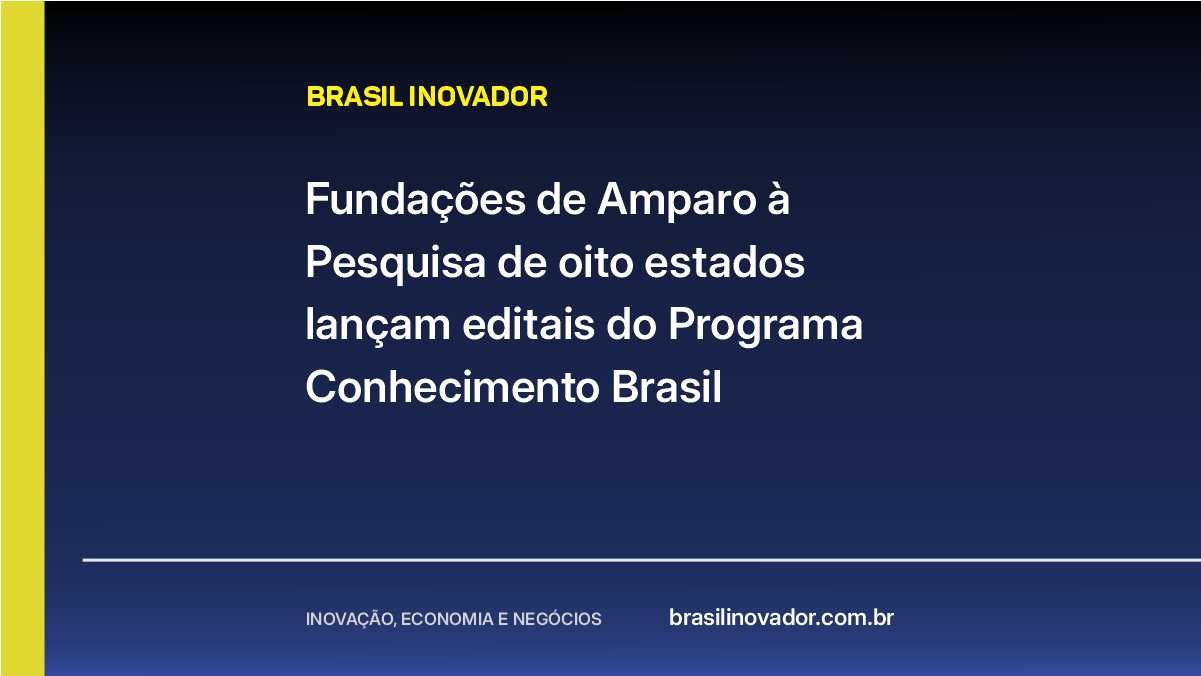 BRASIL INOVADOR

Fundações de Amparo à Pesquisa de oito estados lançam editais do Programa Conhecimento Brasil

INOVAÇÃO, ECONOMIA E NEGÓCIOS

brasilinovador.com.br